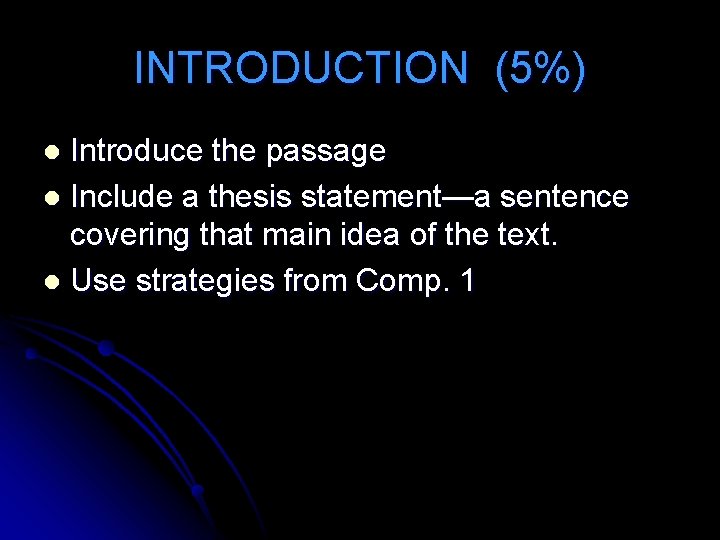 INTRODUCTION (5%)

- Introduce the passage
- Include a thesis statement—a sentence covering that main idea of the text.
- Use strategies from Comp. 1